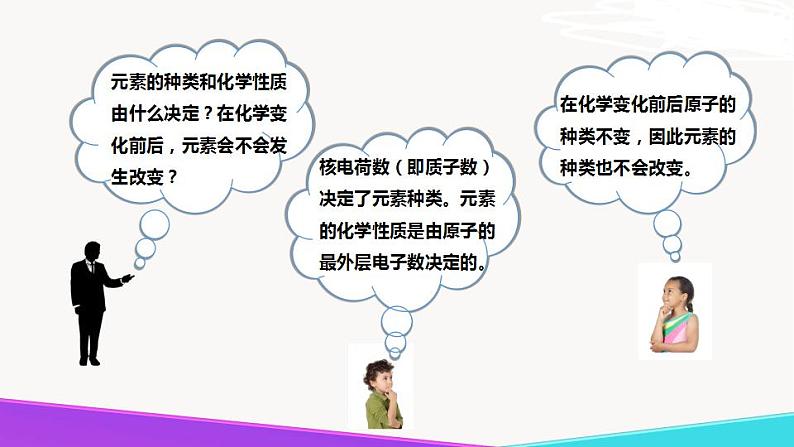 元素的种类和化学性质由什么决定？在化学变化前后，元素会不会发生改变？

核电荷数（即质子数）决定了元素种类。元素的化学性质是由原子的最外层电子数决定的。

在化学变化前后原子的种类不变，因此元素的种类也不会改变。